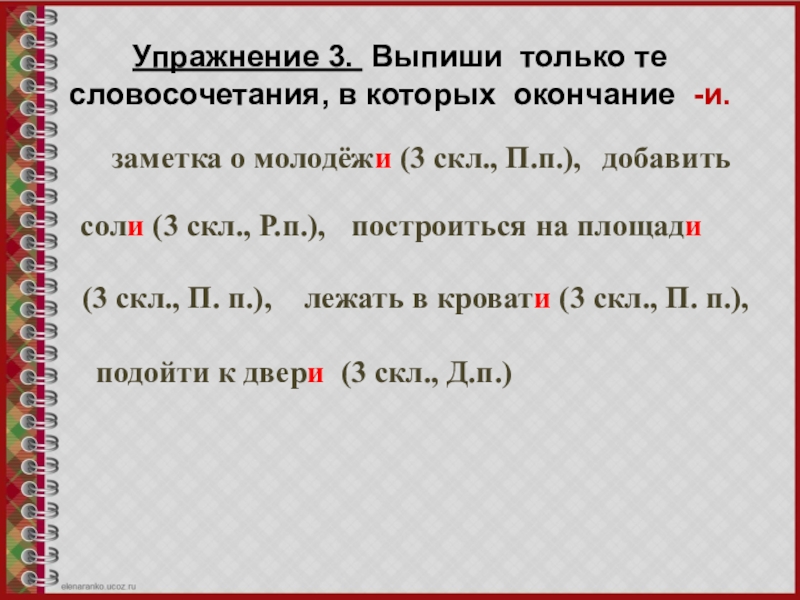 Упражнение 3. Выпиши только те словосочетания, в которых окончание -и.

заметка о молодёжи (3 скл., П.п.), добавить соли (3 скл., Р.п.), построиться на площади (3 скл., П. п.), лежать в кровати (3 скл., П. п.), подойти к двери (3 скл., Д.п.)

elenaranko.ucoz.ru